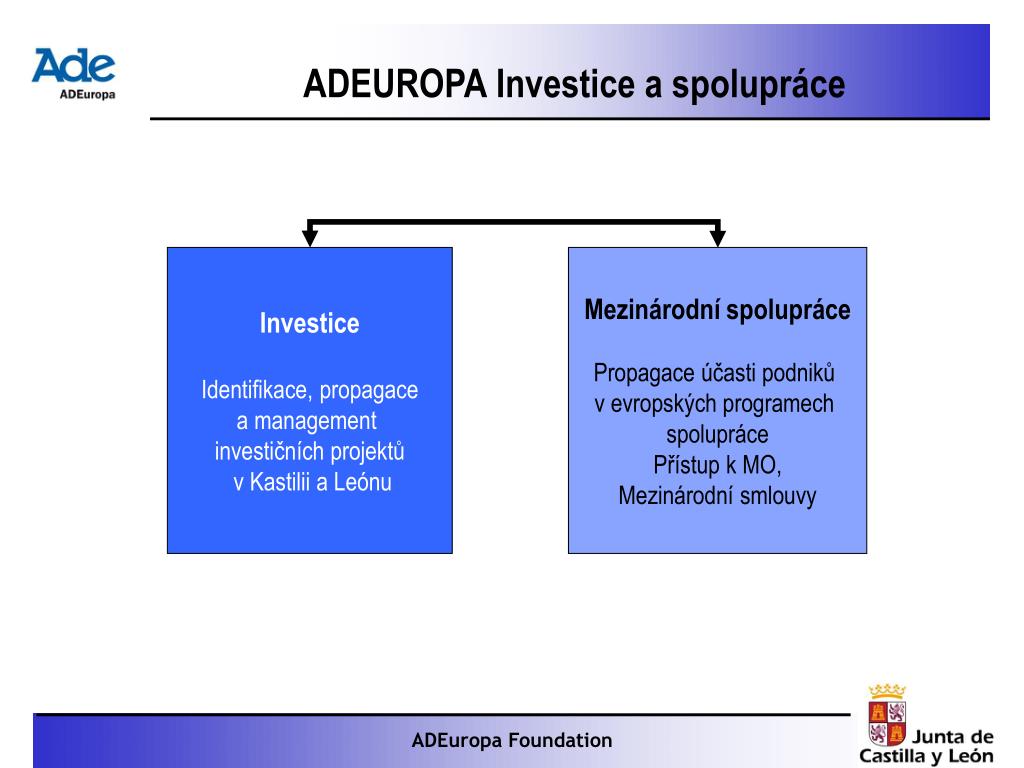 Ade
ADEuropa

ADEUROPA Investice a spolupráce

Investice

Identifikace, propagace a management investičních projektů v Kastilii a Leónu

Mezinárodní spolupráce

Propagace účasti podniků v evropských programech spolupráce
Přístup k MO,
Mezinárodní smlouvy

ADEuropa Foundation

Junta de Castilla y León